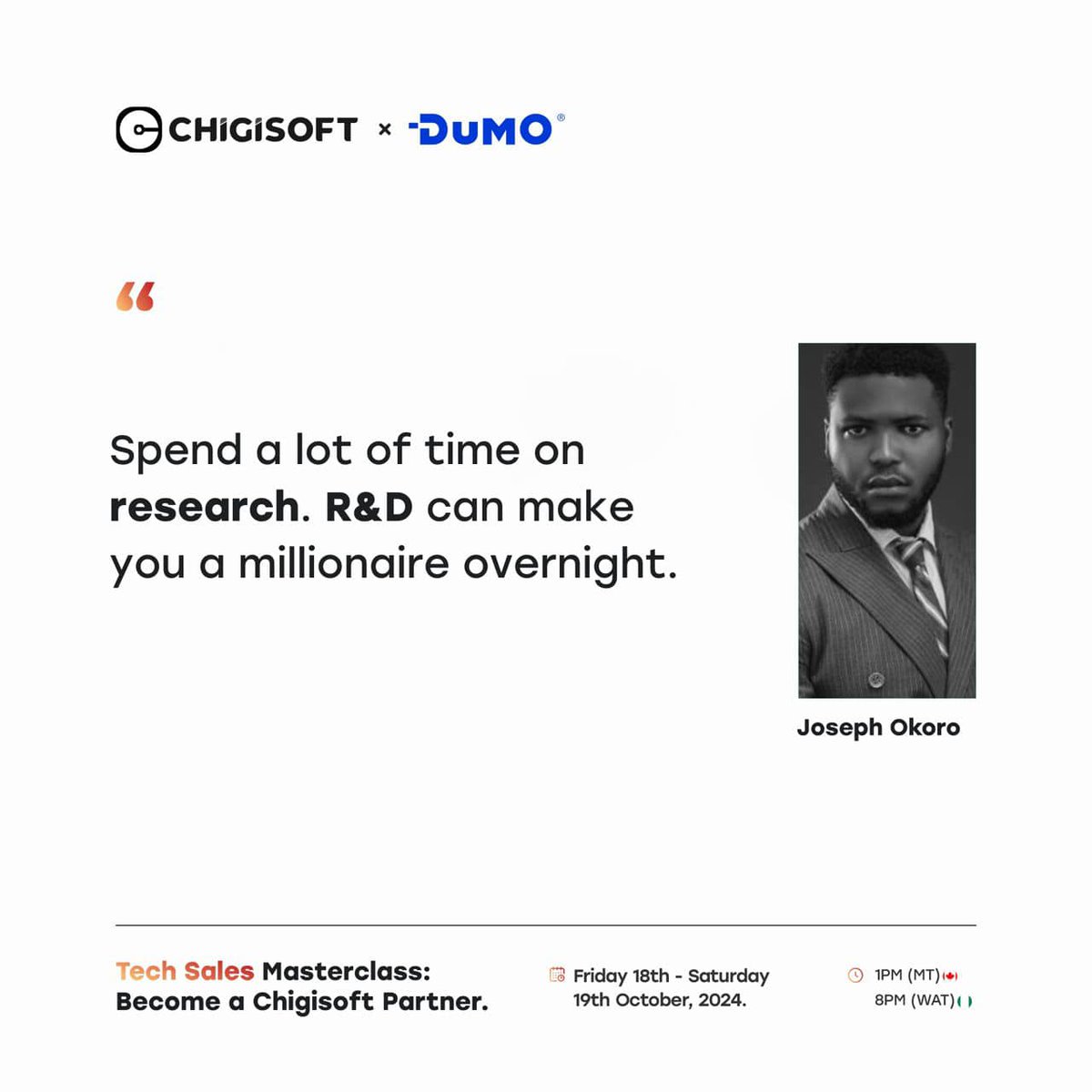 CHIGISOFT × DUMO®

“

Spend a lot of time on research. R&D can make you a millionaire overnight.

Joseph Okoro

Tech Sales Masterclass: Become a Chigisoft Partner.

Friday 18th - Saturday 19th October, 2024.

1PM (MT)
8PM (WAT)